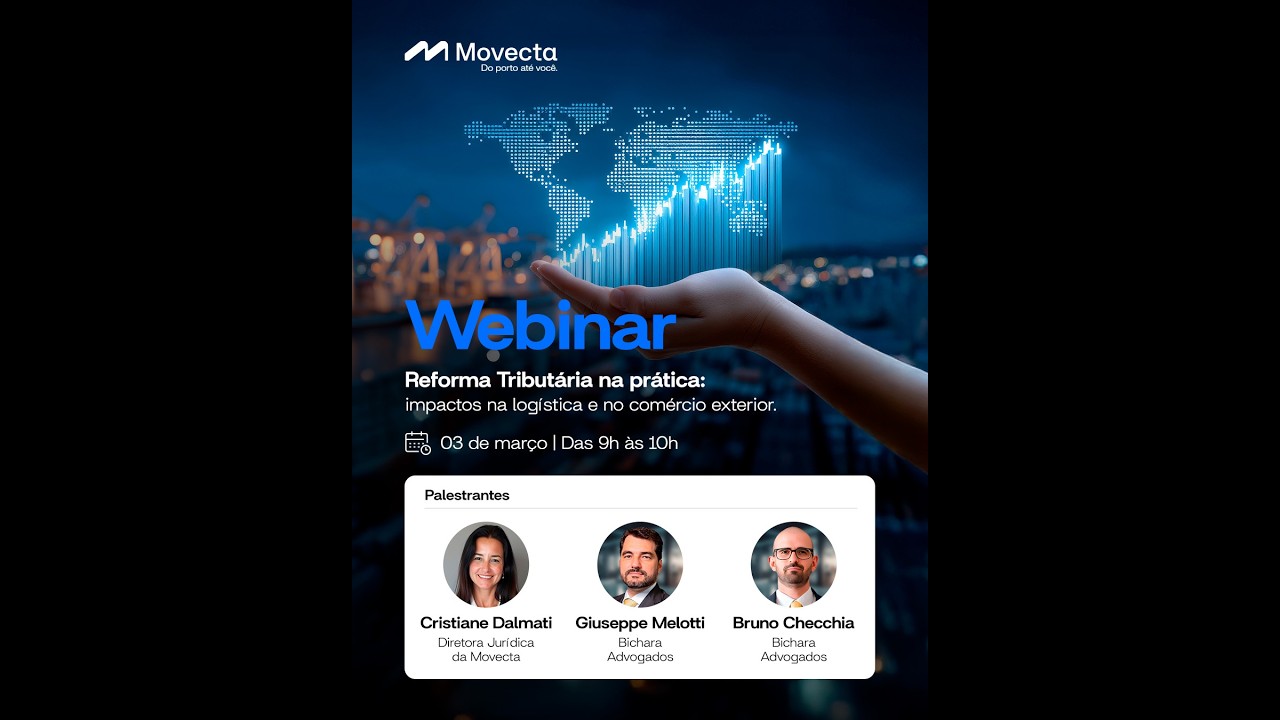 Movecta
Do porto até você.

Webinar

Reforma Tributária na prática:
impactos na logística e no comércio exterior.

03 de março | Das 9h às 10h

Palestrantes

Cristiane Dalmati
Diretora Jurídica da Movecta

Giuseppe Melotti
Bichara Advogados

Bruno Checchia
Bichara Advogados